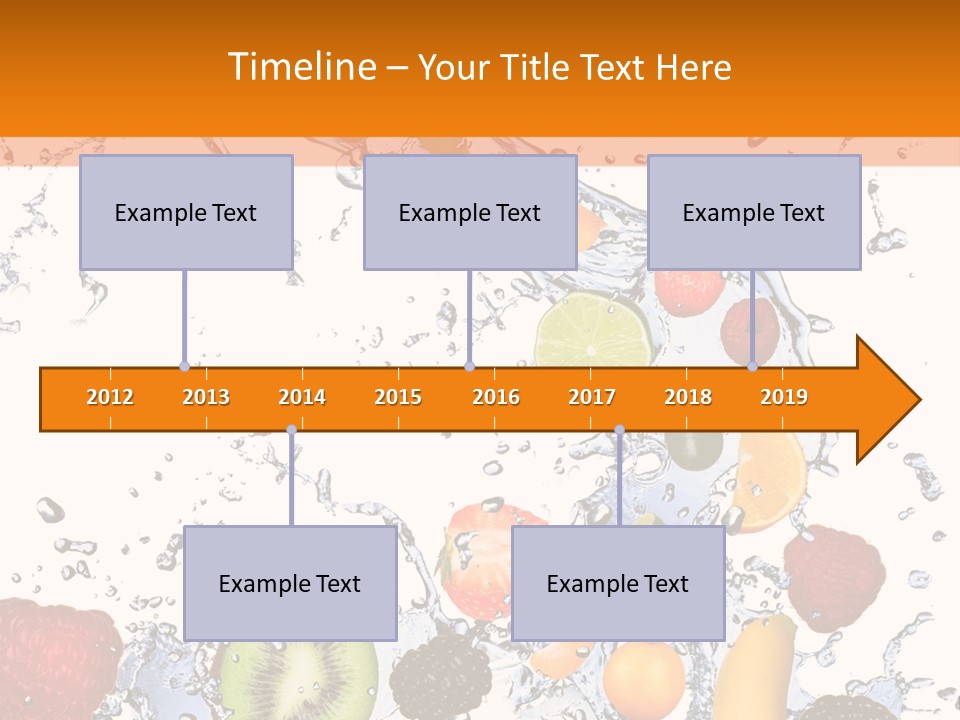 Timeline – Your Title Text Here

Example Text

Example Text

Example Text

2012 2013 2014 2015 2016 2017 2018 2019

Example Text

Example Text